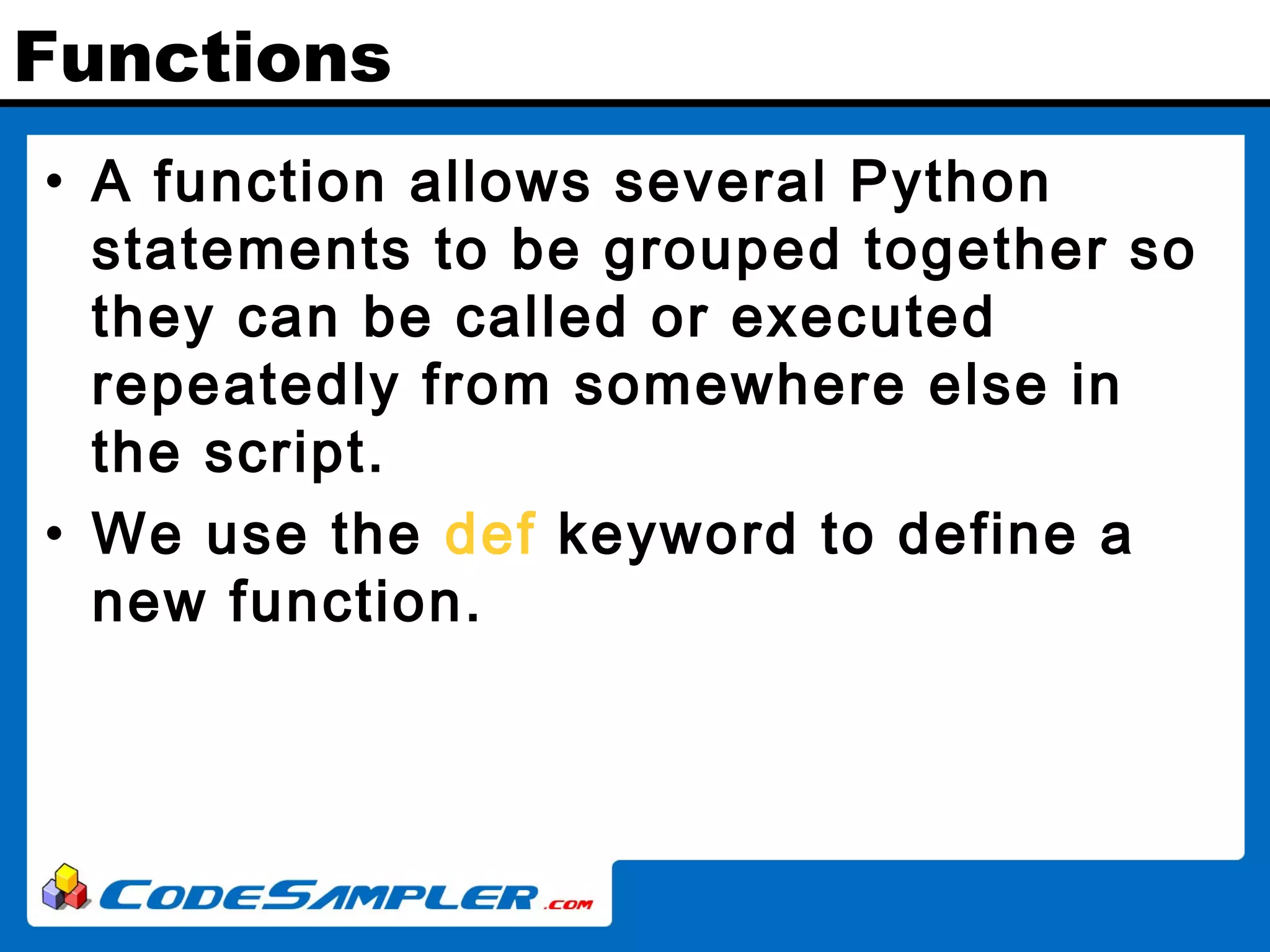 Functions

• A function allows several Python statements to be grouped together so they can be called or executed repeatedly from somewhere else in the script.

• We use the def keyword to define a new function.

CODESAMPLER.com